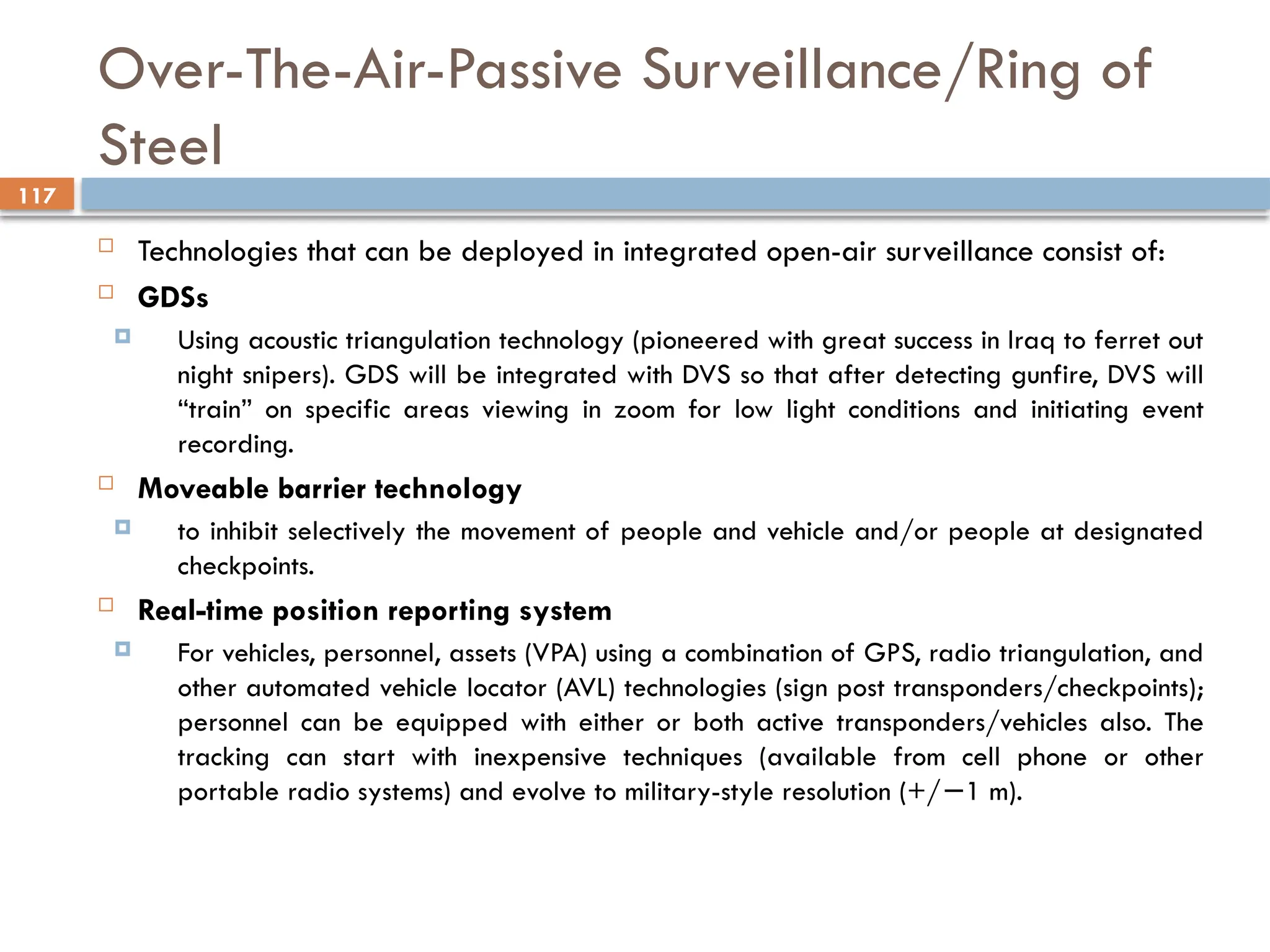 Over-The-Air-Passive Surveillance/Ring of Steel

117

Technologies that can be deployed in integrated open-air surveillance consist of:

GDSs

Using acoustic triangulation technology (pioneered with great success in Iraq to ferret out night snipers). GDS will be integrated with DVS so that after detecting gunfire, DVS will “train” on specific areas viewing in zoom for low light conditions and initiating event recording.

Moveable barrier technology

to inhibit selectively the movement of people and vehicle and/or people at designated checkpoints.

Real-time position reporting system

For vehicles, personnel, assets (VPA) using a combination of GPS, radio triangulation, and other automated vehicle locator (AVL) technologies (sign post transponders/checkpoints); personnel can be equipped with either or both active transponders/vehicles also. The tracking can start with inexpensive techniques (available from cell phone or other portable radio systems) and evolve to military-style resolution (+/−1 m).